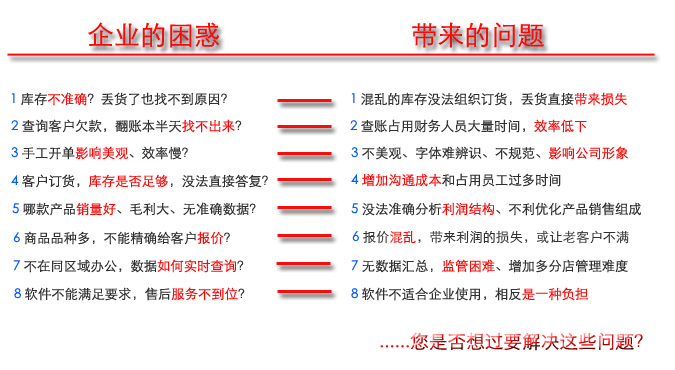 企业的困惑

1 库存不准确？丢货了也找不到原因？
2 查询客户欠款，翻账本半天找不出来？
3 手工开单影响美观、效率慢？
4 客户订货，库存是否足够，没法直接答复？
5 哪款产品销量好、毛利大、无准确数据？
6 商品品种多，不能精确给客户报价？
7 不在同区域办公，数据如何实时查询？
8 软件不能满足要求，售后服务不到位？

带来的问题

1 混乱的库存没法组织订货，丢货直接带来损失
2 查账占用财务人员大量时间，效率低下
3 不美观、字体难辨识、不规范、影响公司形象
4 增加沟通成本和占用员工过多时间
5 没法准确分析利润结构、不利优化产品销售组成
6 报价混乱，带来利润的损失，或让老客户不满
7 无数据汇总，监管困难、增加多分店管理难度
8 软件不适合企业使用，相反是一种负担

......您是否想过要解决这些问题？